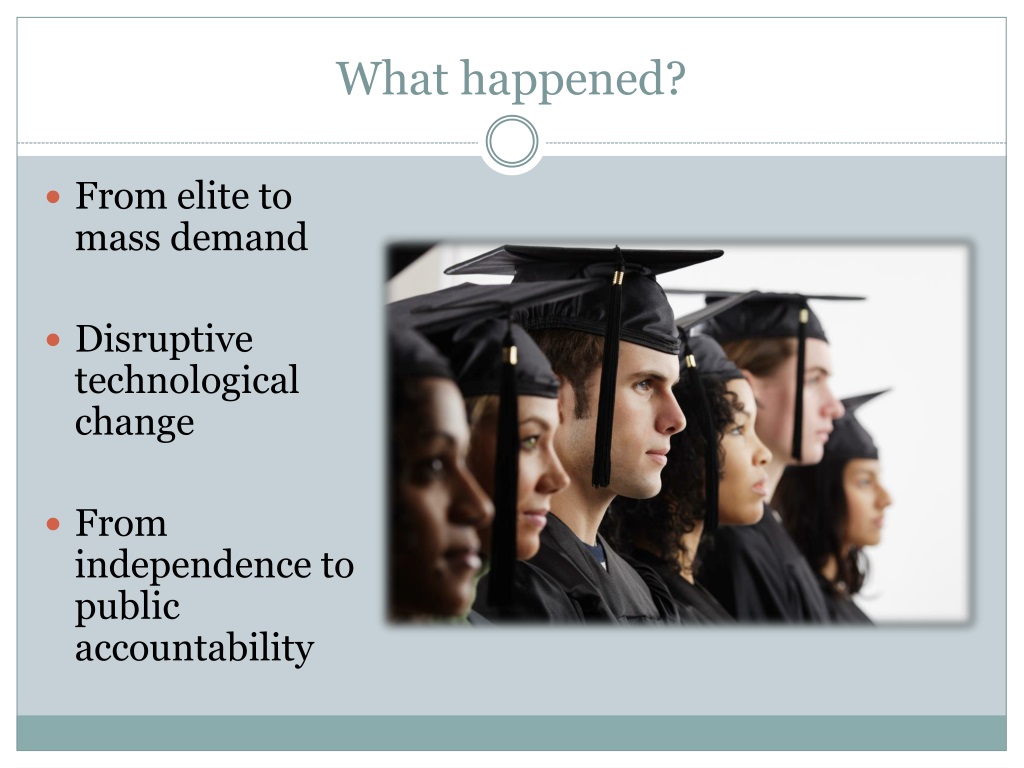 What happened?

- From elite to mass demand
- Disruptive technological change
- From independence to public accountability